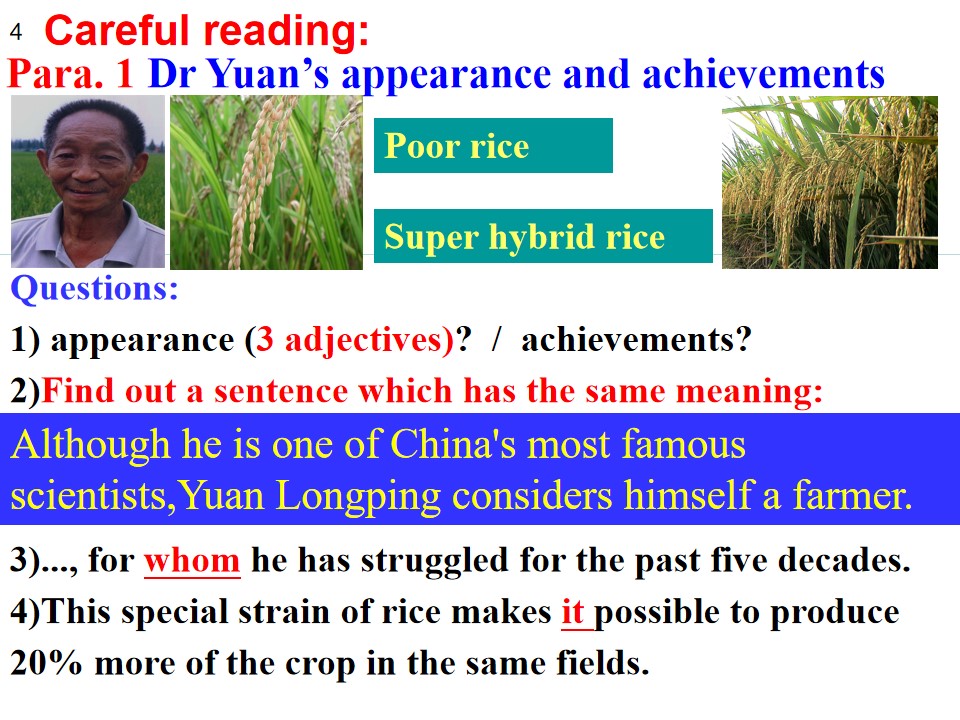 4 Careful reading:

Para. 1 Dr Yuan's appearance and achievements

Poor rice

Super hybrid rice

Questions:

1) appearance (3 adjectives)? / achievements?

2)Find out a sentence which has the same meaning:

Although he is one of China's most famous scientists,Yuan Longping considers himself a farmer.

3)..., for whom he has struggled for the past five decades.

4)This special strain of rice makes it possible to produce 20% more of the crop in the same fields.